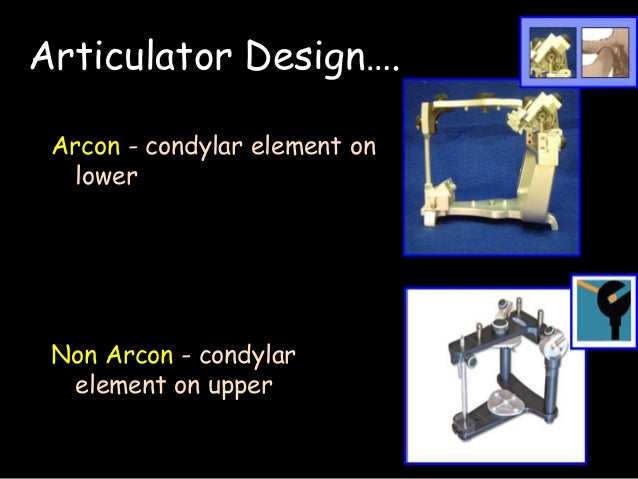 Articulator Design….

Arcon - condylar element on lower

Non Arcon - condylar element on upper